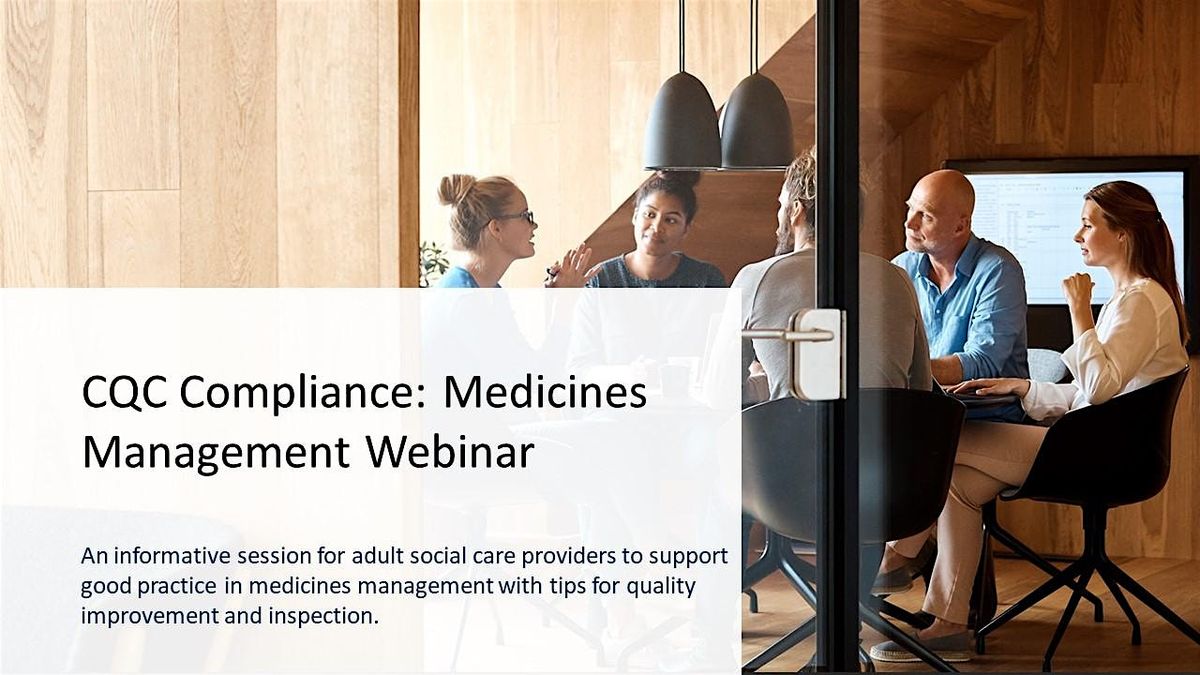 CQC Compliance: Medicines Management Webinar

An informative session for adult social care providers to support good practice in medicines management with tips for quality improvement and inspection.